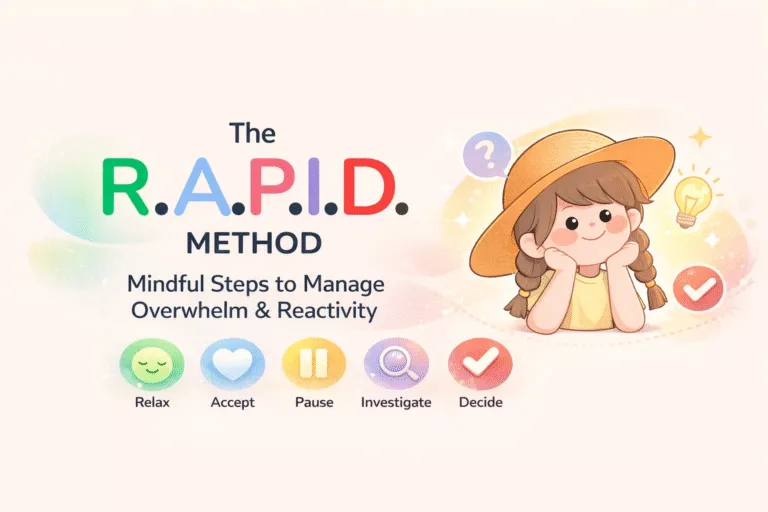 The
R.A.P.I.D.
METHOD

Mindful Steps to Manage Overwhelm & Reactivity

Relax
Accept
Pause
Investigate
Decide

?